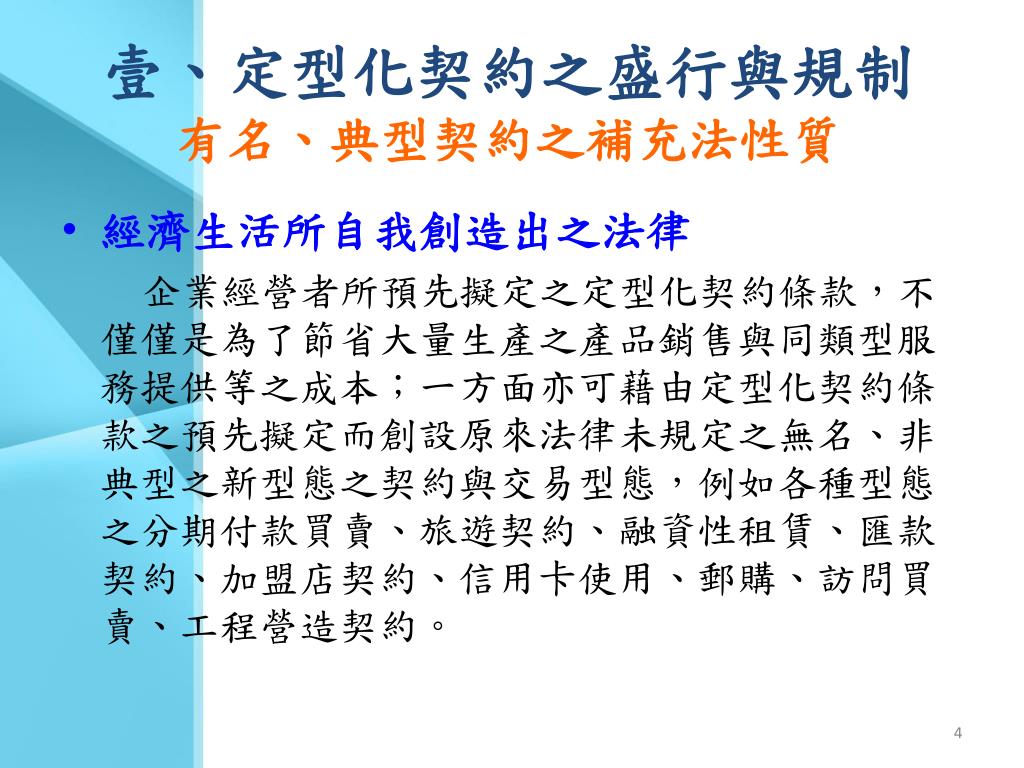 壹、定型化契約之盛行與規制
有名、典型契約之補充法性質

• 經濟生活所自我創造出之法律

企業經營者所預先擬定之定型化契約條款，不僅僅是為了節省大量生產之產品銷售與同類型服務提供等之成本；一方面亦可藉由定型化契約條款之預先擬定而創設原來法律未規定之無名、非典型之新型態之契約與交易型態，例如各種型態之分期付款買賣、旅遊契約、融資性租賃、匯款契約、加盟店契約、信用卡使用、郵購、訪問買賣、工程營造契約。

4